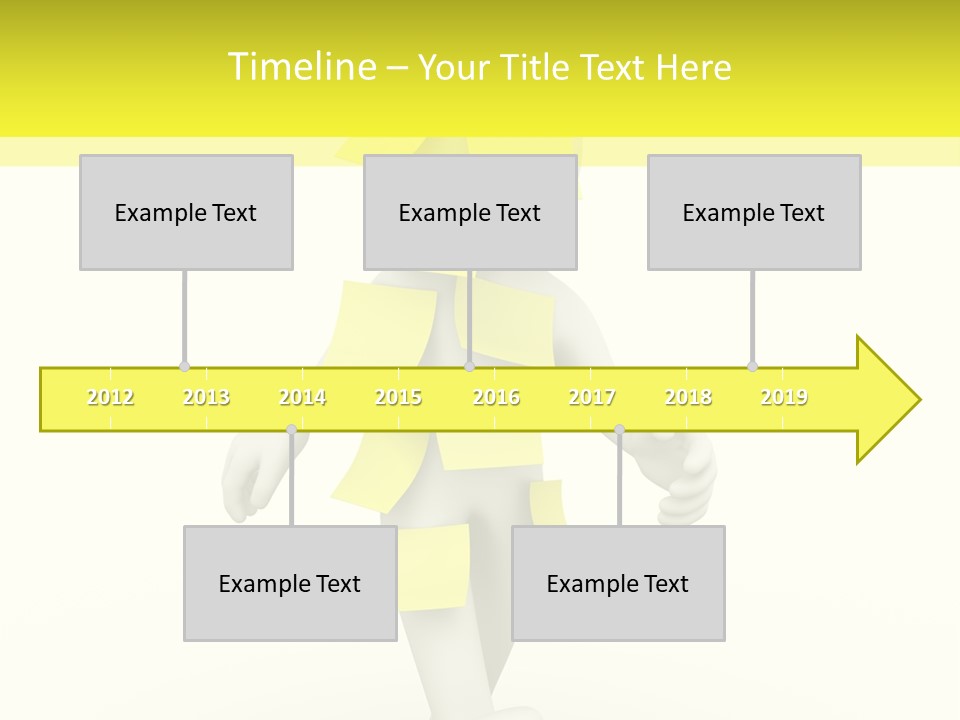 Timeline – Your Title Text Here

Example Text

Example Text

Example Text

2012 2013 2014 2015 2016 2017 2018 2019

Example Text

Example Text